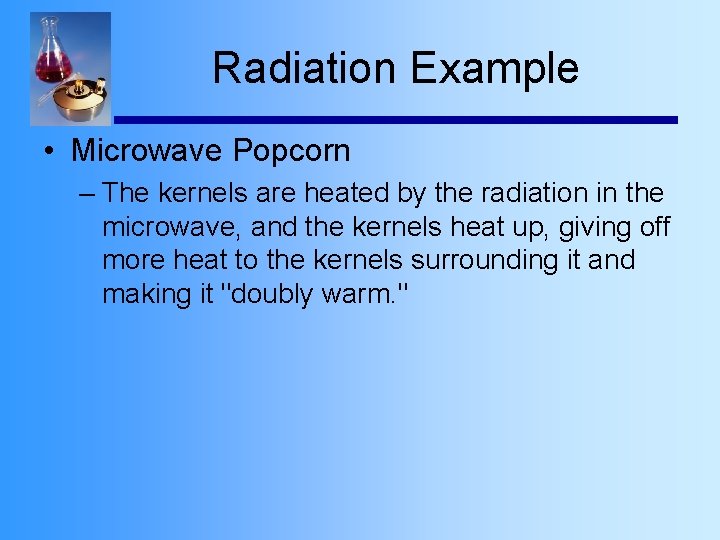 Radiation Example

• Microwave Popcorn

– The kernels are heated by the radiation in the microwave, and the kernels heat up, giving off more heat to the kernels surrounding it and making it "doubly warm."